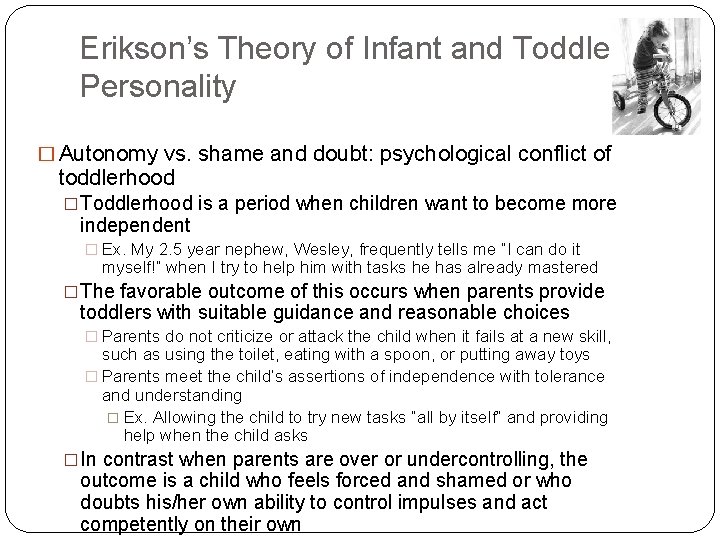 Erikson's Theory of Infant and Toddle Personality

□ Autonomy vs. shame and doubt: psychological conflict of toddlerhood

□ Toddlerhood is a period when children want to become more independent

□ Ex. My 2.5 year nephew, Wesley, frequently tells me "I can do it myself!" when I try to help him with tasks he has already mastered

□ The favorable outcome of this occurs when parents provide toddlers with suitable guidance and reasonable choices

□ Parents do not criticize or attack the child when it fails at a new skill, such as using the toilet, eating with a spoon, or putting away toys

□ Parents meet the child's assertions of independence with tolerance and understanding

□ Ex. Allowing the child to try new tasks "all by itself" and providing help when the child asks

□ In contrast when parents are over or undercontrolling, the outcome is a child who feels forced and shamed or who doubts his/her own ability to control impulses and act competently on their own